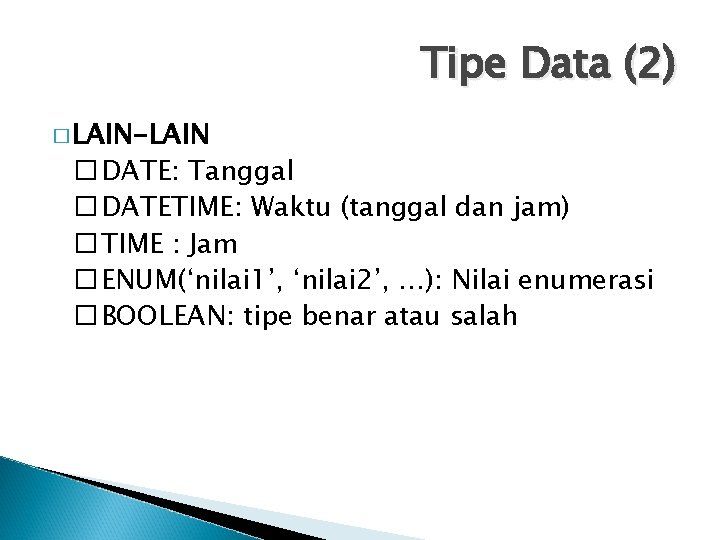 Tipe Data (2)

□ LAIN-LAIN
□ DATE: Tanggal
□ DATETIME: Waktu (tanggal dan jam)
□ TIME : Jam
□ ENUM(‘nilai1’, ‘nilai2’, …): Nilai enumerasi
□ BOOLEAN: tipe benar atau salah